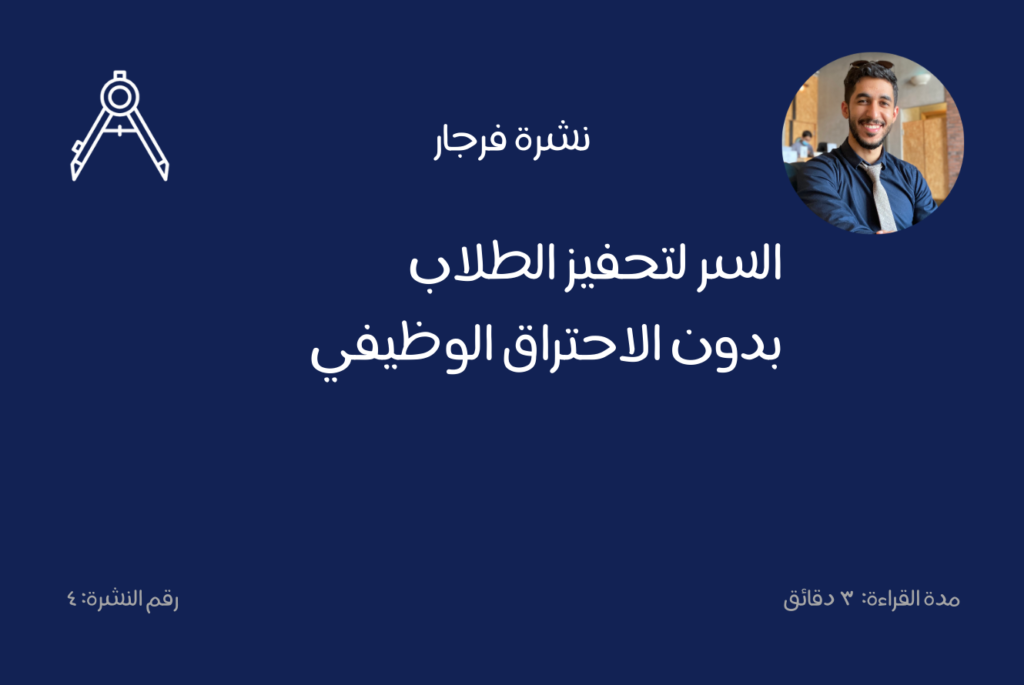 نشرة فرجار

السر لتحفيز الطلاب
بدون الاحتراق الوظيفي

مدة القراءة: ٣ دقائق

رقم النشرة: ٤